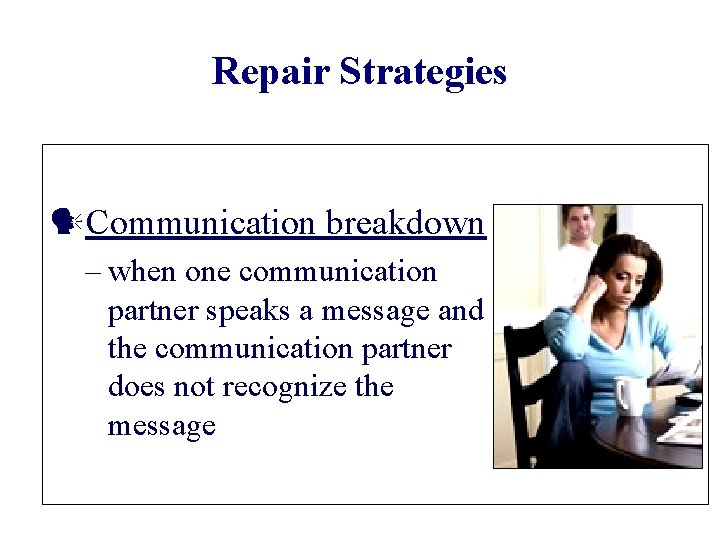 Repair Strategies

Communication breakdown

– when one communication partner speaks a message and the communication partner does not recognize the message